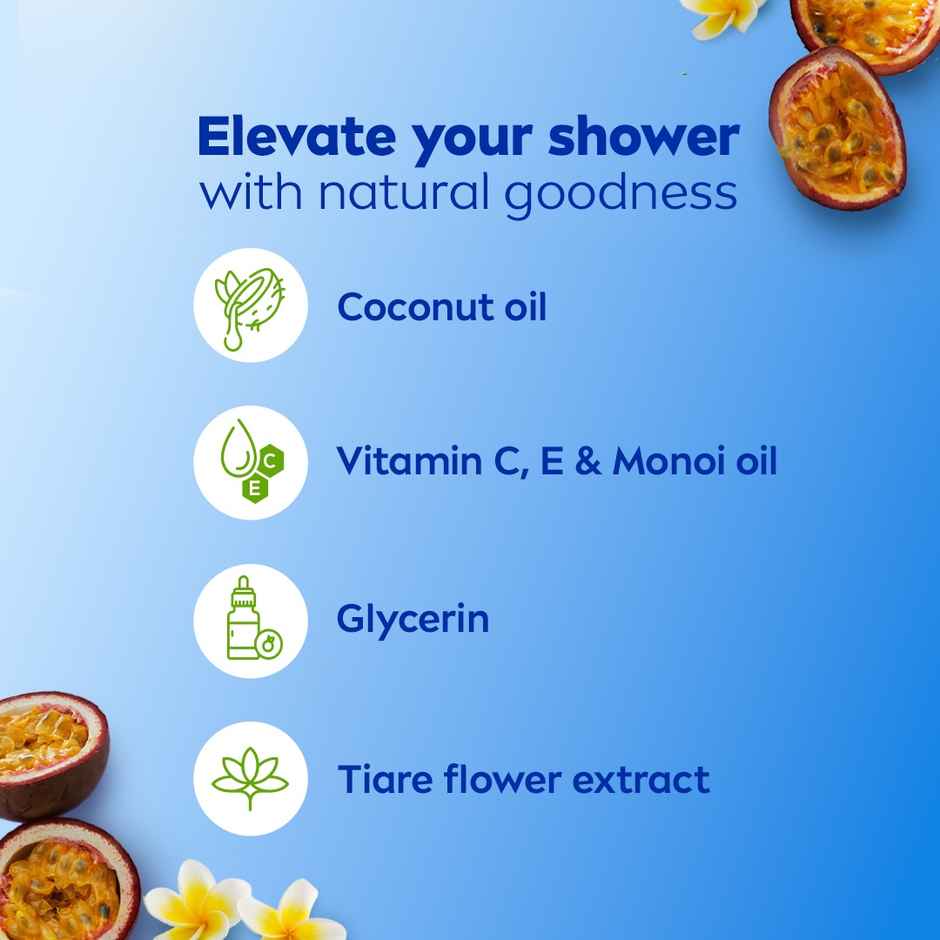 Elevate your shower
with natural goodness

Coconut oil

C
E
Vitamin C, E & Monoi oil

Glycerin

Tiare flower extract